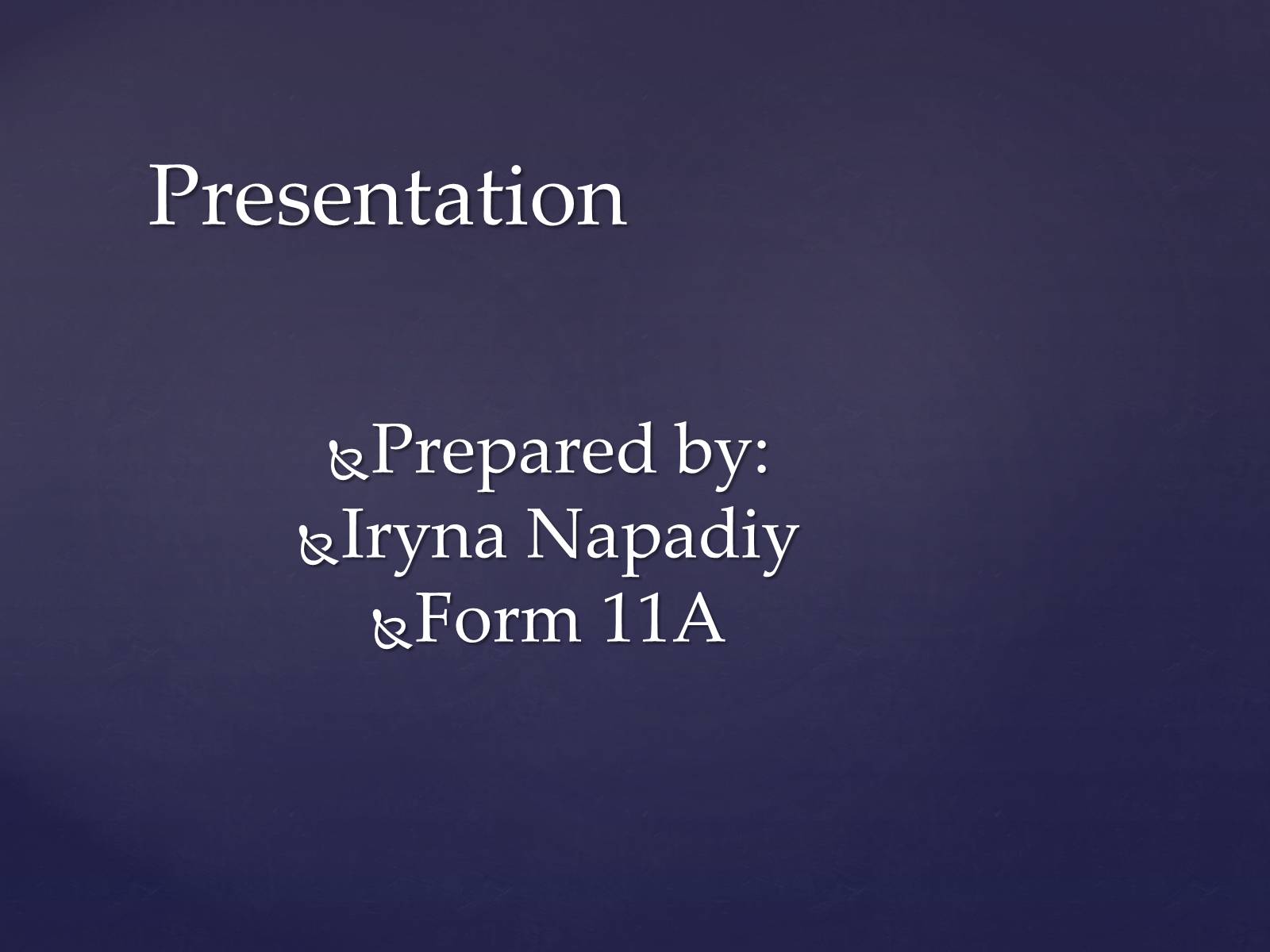 Presentation

Prepared by:
Iryna Napadiy
Form 11A